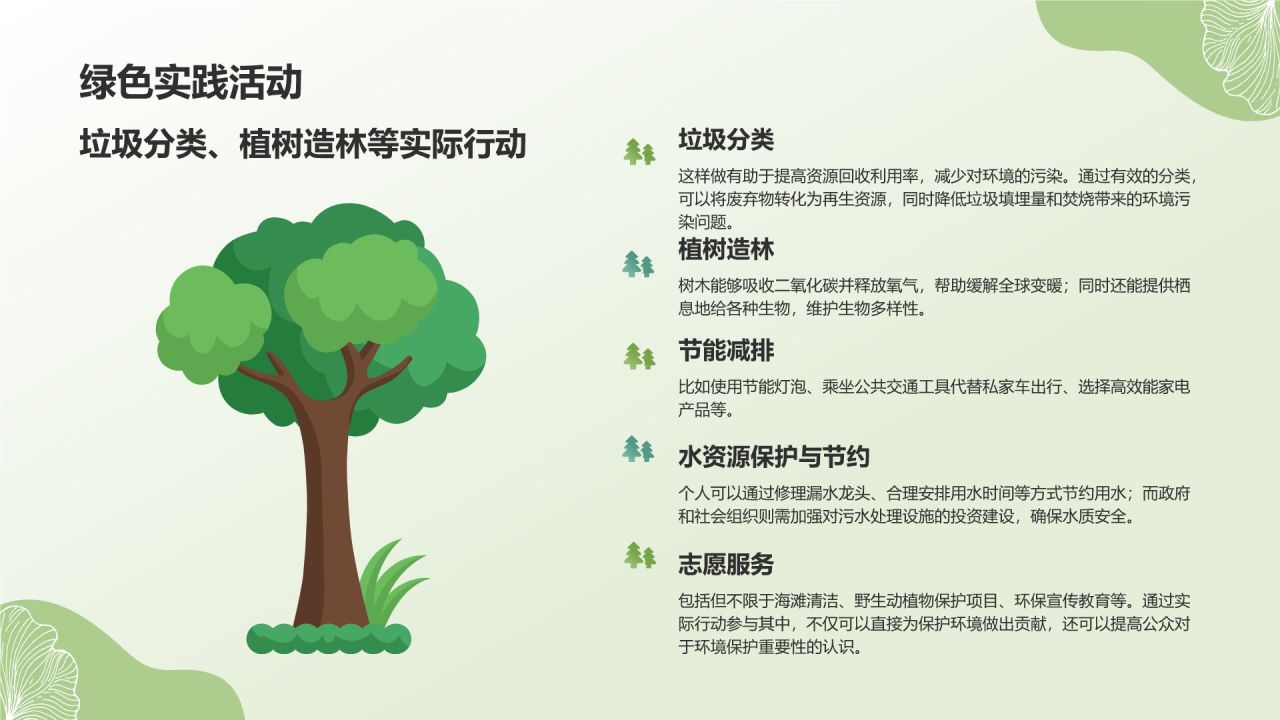 绿色实践活动

垃圾分类、植树造林等实际行动

垃圾分类

这样做有助于提高资源回收利用率，减少对环境的污染。通过有效的分类，可以将废弃物转化为再生资源，同时降低垃圾填埋量和焚烧带来的环境污染问题。

植树造林

树木能够吸收二氧化碳并释放氧气，帮助缓解全球变暖；同时还能提供栖息地给各种生物，维护生物多样性。

节能减排

比如使用节能灯泡、乘坐公共交通工具代替私家车出行、选择高效能家电产品等。

水资源保护与节约

个人可以通过修理漏水龙头、合理安排用水时间等方式节约用水；而政府和社会组织则需加强对污水处理设施的投资建设，确保水质安全。

志愿服务

包括但不限于海滩清洁、野生动植物保护项目、环保宣传教育等。通过实际行动参与其中，不仅可以直接为保护环境做出贡献，还可以提高公众对于环境保护重要性的认识。